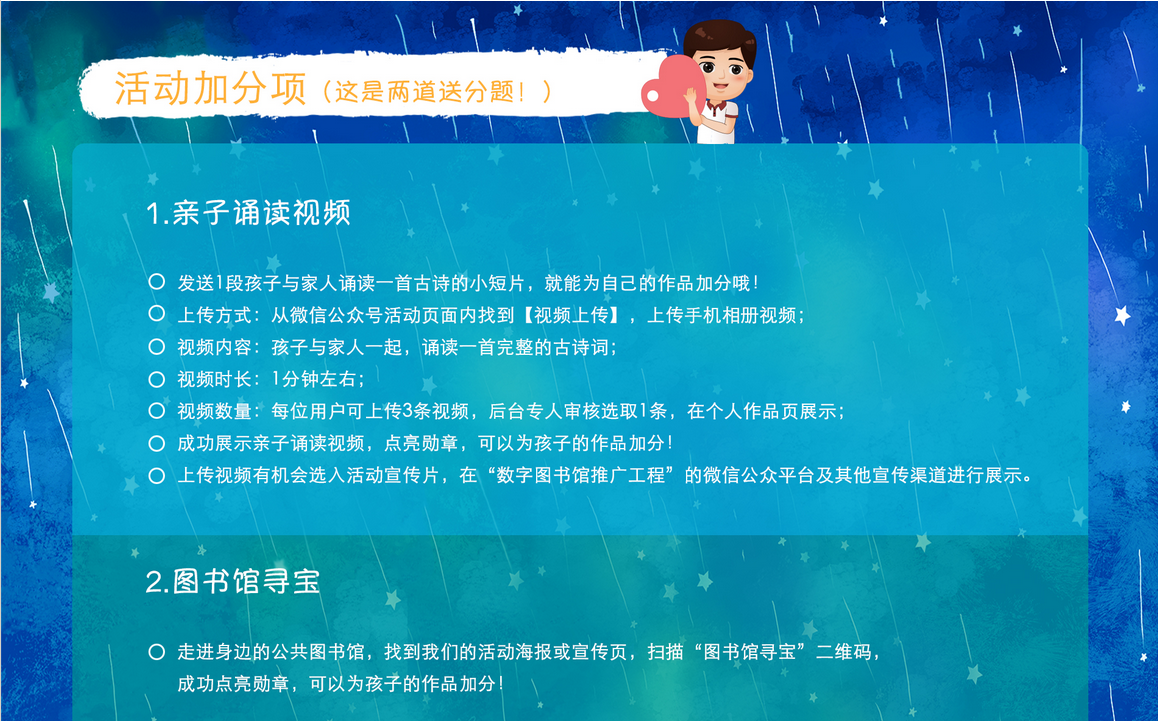 活动加分项（这是两道送分题！）

1.亲子诵读视频

○ 发送1段孩子与家人诵读一首古诗的小短片，就能为自己的作品加分哦！
○ 上传方式：从微信公众号活动页面内找到【视频上传】，上传手机相册视频；
○ 视频内容：孩子与家人一起，诵读一首完整的古诗词；
○ 视频时长：1分钟左右；
○ 视频数量：每位用户可上传3条视频，后台专人审核选取1条，在个人作品页展示；
○ 成功展示亲子诵读视频，点亮勋章，可以为孩子的作品加分！
○ 上传视频有机会选入活动宣传片，在“数字图书馆推广工程”的微信公众平台及其他宣传渠道进行展示。

2.图书馆寻宝

○ 走进身边的公共图书馆，找到我们的活动海报或宣传页，扫描“图书馆寻宝”二维码，成功点亮勋章，可以为孩子的作品加分！